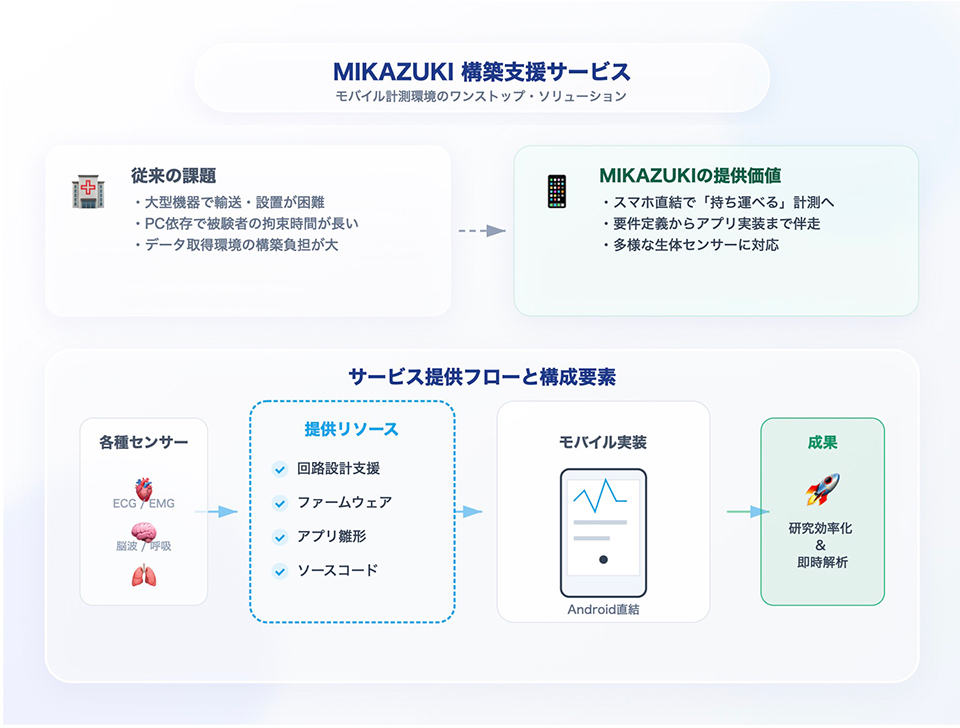 MIKAZUKI 構築支援サービス
モバイル計測環境のワンストップ・ソリューション

従来の課題
・大型機器で輸送・設置が困難
・PC依存で被験者の拘束時間が長い
・データ取得環境の構築負担が大

MIKAZUKIの提供価値
・スマホ直結で「持ち運べる」計測へ
・要件定義からアプリ実装まで伴走
・多様な生体センサーに対応

サービス提供フローと構成要素

各種センサー
ECG / EMG
脳波 / 呼吸

提供リソース
回路設計支援
ファームウェア
アプリ雛形
ソースコード

モバイル実装
Android直結

成果
研究効率化
&
即時解析